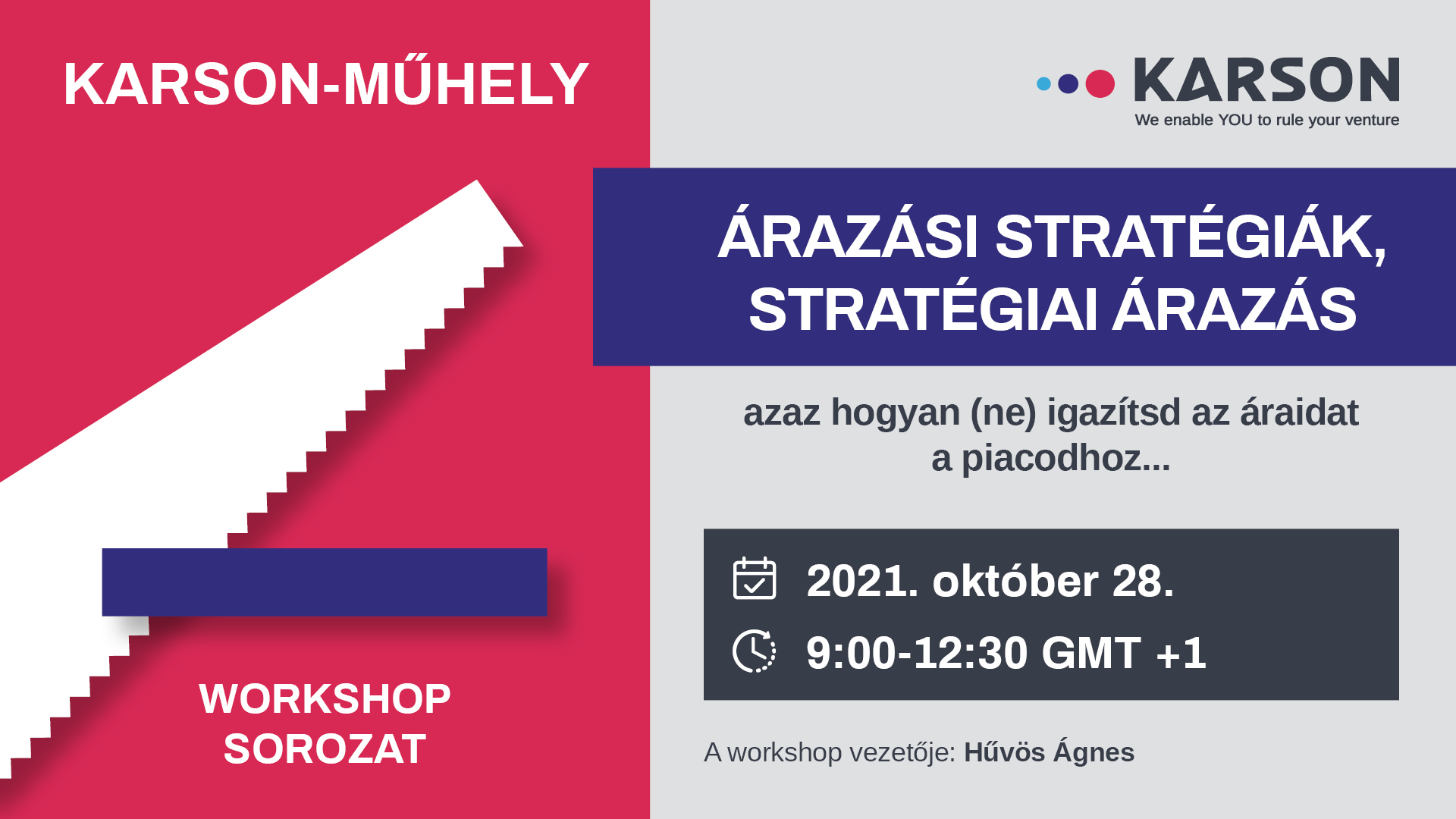 KARSON-MŰHELY

WORKSHOP SOROZAT

KARSON
We enable YOU to rule your venture

ÁRAZÁSI STRATÉGIÁK, STRATÉGIAI ÁRAZÁS

azaz hogyan (ne) igazítsd az áraidat a piacodhoz...

2021. október 28.
9:00-12:30 GMT +1

A workshop vezetője: Hűvös Ágnes